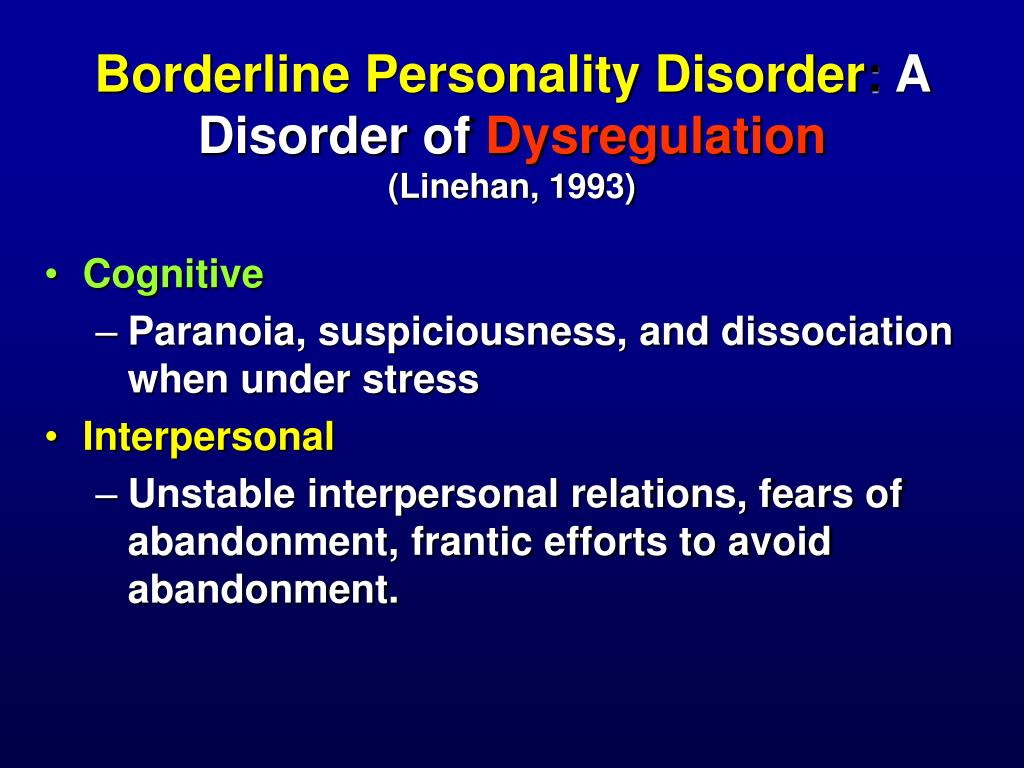 Borderline Personality Disorder: A Disorder of Dysregulation
(Linehan, 1993)

• Cognitive
– Paranoia, suspiciousness, and dissociation when under stress
• Interpersonal
– Unstable interpersonal relations, fears of abandonment, frantic efforts to avoid abandonment.